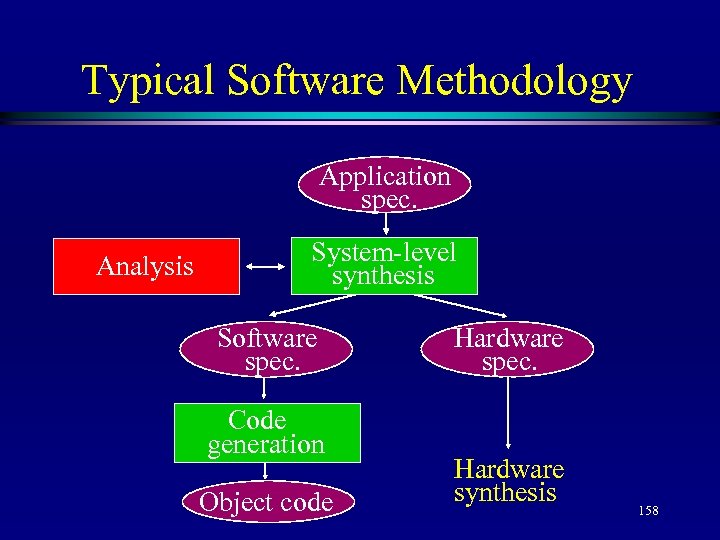 Typical Software Methodology

Application spec.

Analysis

System-level synthesis

Software spec.

Hardware spec.

Code generation

Object code

Hardware synthesis

158